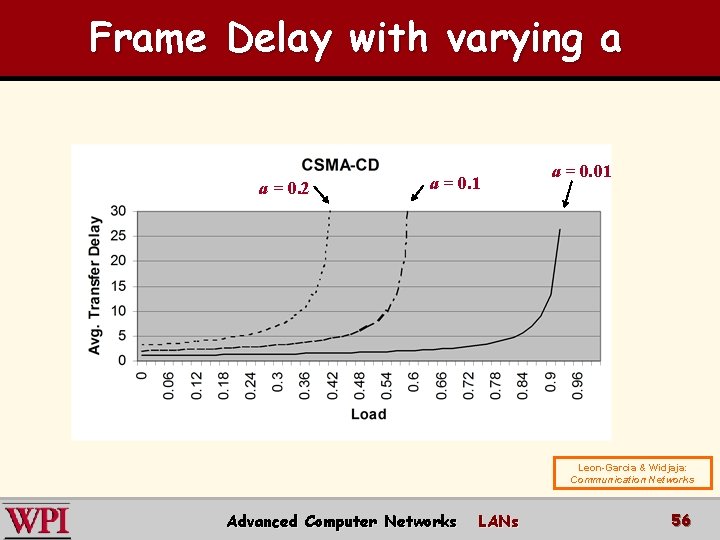 Frame Delay with varying a

CSMA-CD

$a = 0.2$

$a = 0.1$

$a = 0.01$

Avg. Transfer Delay

30
25
20
15
10
5
0

0 0.06 0.12 0.18 0.24 0.3 0.36 0.42 0.48 0.54 0.6 0.66 0.72 0.78 0.84 0.9 0.96

Load

Leon-Garcia & Widjaja: Communication Networks

WPI

Advanced Computer Networks LANs

56